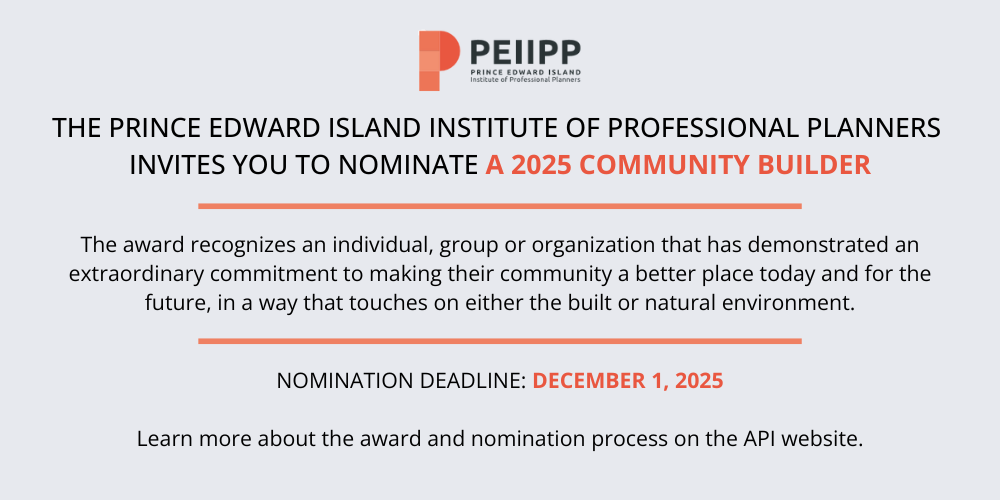 PEIIPP
PRINCE EDWARD ISLAND
Institute of Professional Planners

THE PRINCE EDWARD ISLAND INSTITUTE OF PROFESSIONAL PLANNERS INVITES YOU TO NOMINATE A 2025 COMMUNITY BUILDER

The award recognizes an individual, group or organization that has demonstrated an extraordinary commitment to making their community a better place today and for the future, in a way that touches on either the built or natural environment.

NOMINATION DEADLINE: DECEMBER 1, 2025

Learn more about the award and nomination process on the API website.